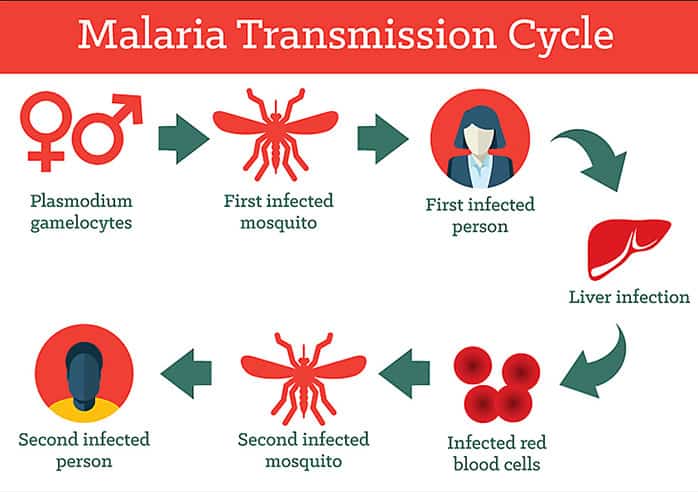 Malaria Transmission Cycle

Plasmodium gamelocytes

First infected mosquito

First infected person

Liver infection

Infected red blood cells

Second infected mosquito

Second infected person